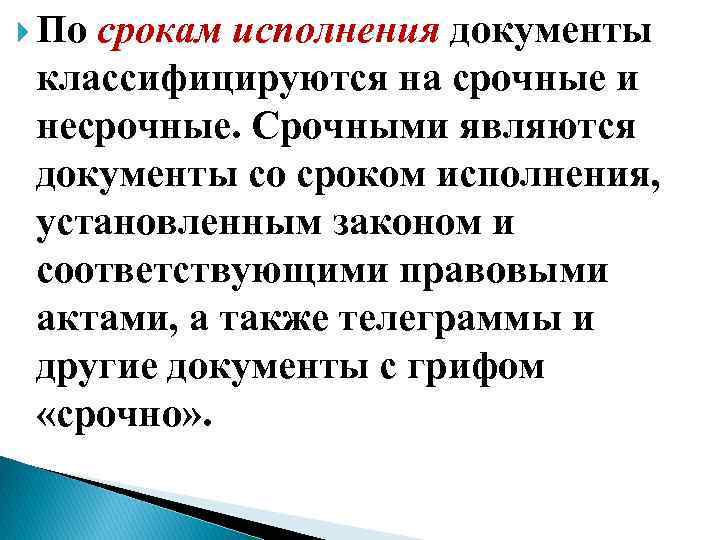 По срокам исполнения документы классифицируются на срочные и несрочные. Срочными являются документы со сроком исполнения, установленным законом и соответствующими правовыми актами, а также телеграммы и другие документы с грифом «срочно».